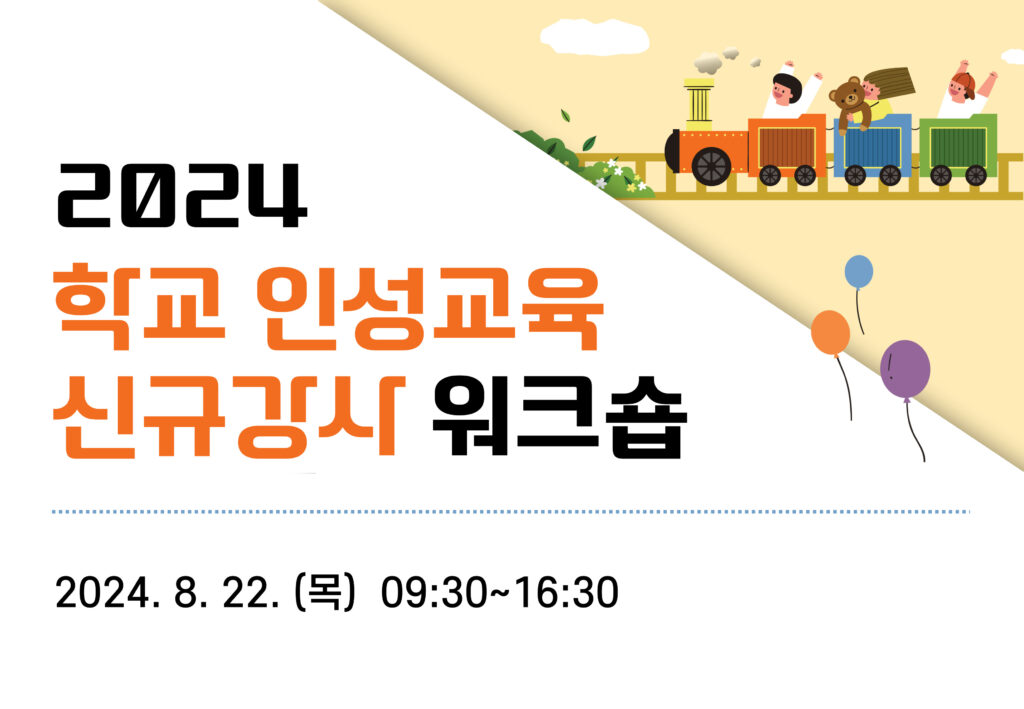 2024
학교 인성교육
신규강사 워크숍

2024. 8. 22. (목) 09:30~16:30